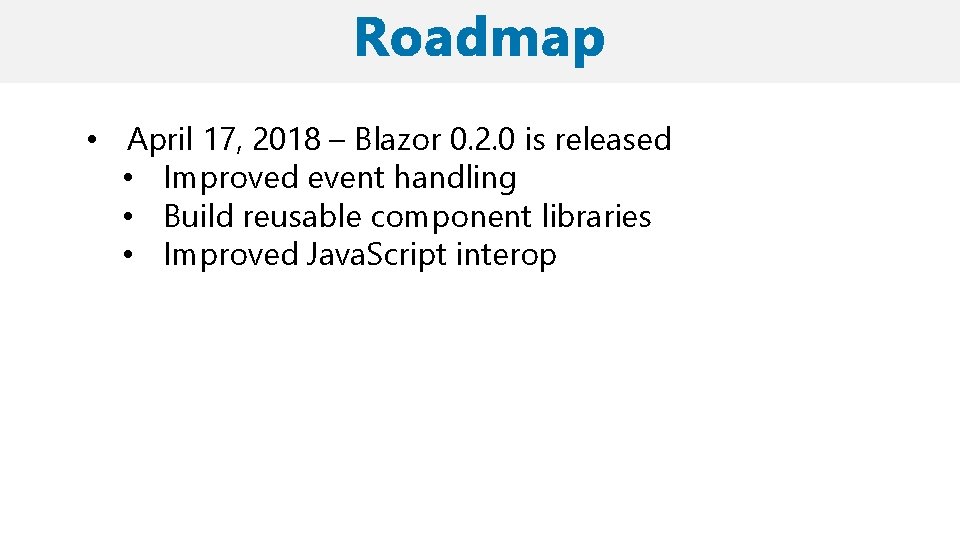 Roadmap

• April 17, 2018 – Blazor 0.2.0 is released
  • Improved event handling
  • Build reusable component libraries
  • Improved JavaScript interop